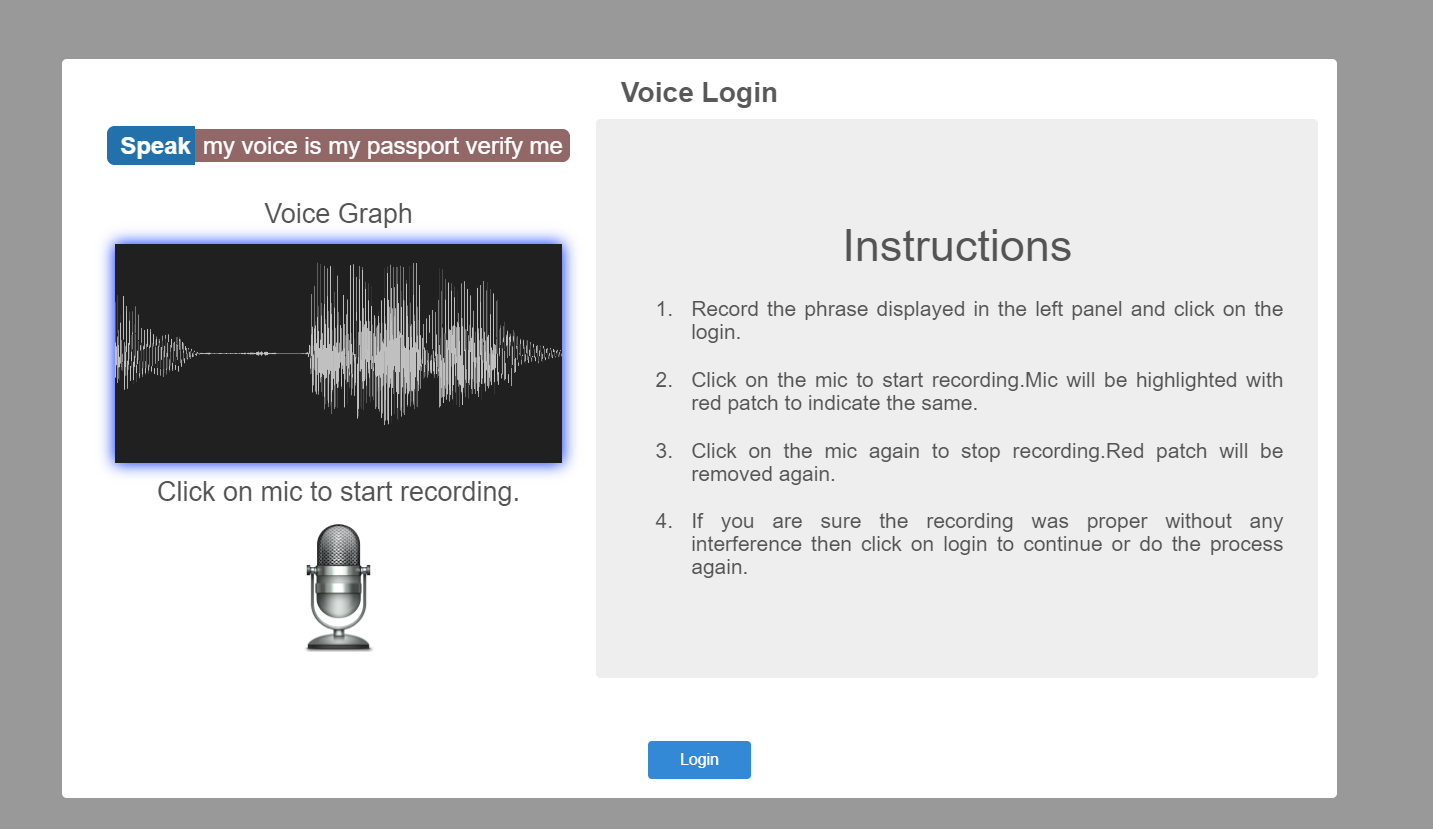 Voice Login

Speak my voice is my passport verify me

Voice Graph

Click on mic to start recording.

Instructions

1. Record the phrase displayed in the left panel and click on the login.

2. Click on the mic to start recording.Mic will be highlighted with red patch to indicate the same.

3. Click on the mic again to stop recording.Red patch will be removed again.

4. If you are sure the recording was proper without any interference then click on login to continue or do the process again.

Login